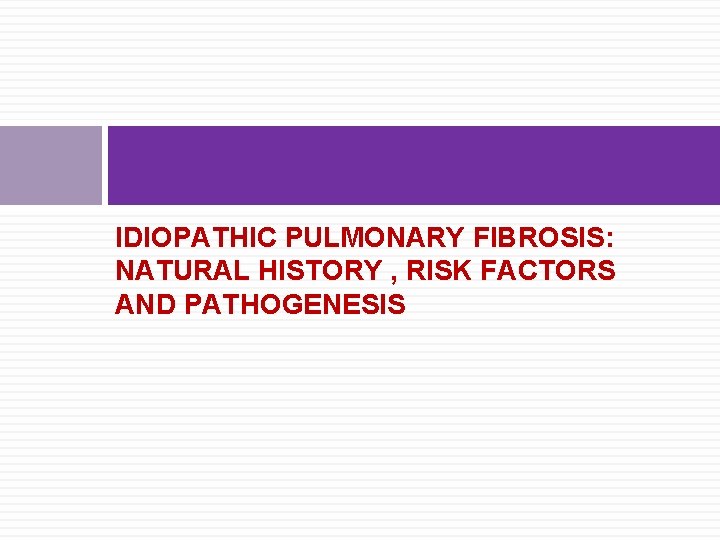 IDIOPATHIC PULMONARY FIBROSIS: NATURAL HISTORY , RISK FACTORS AND PATHOGENESIS